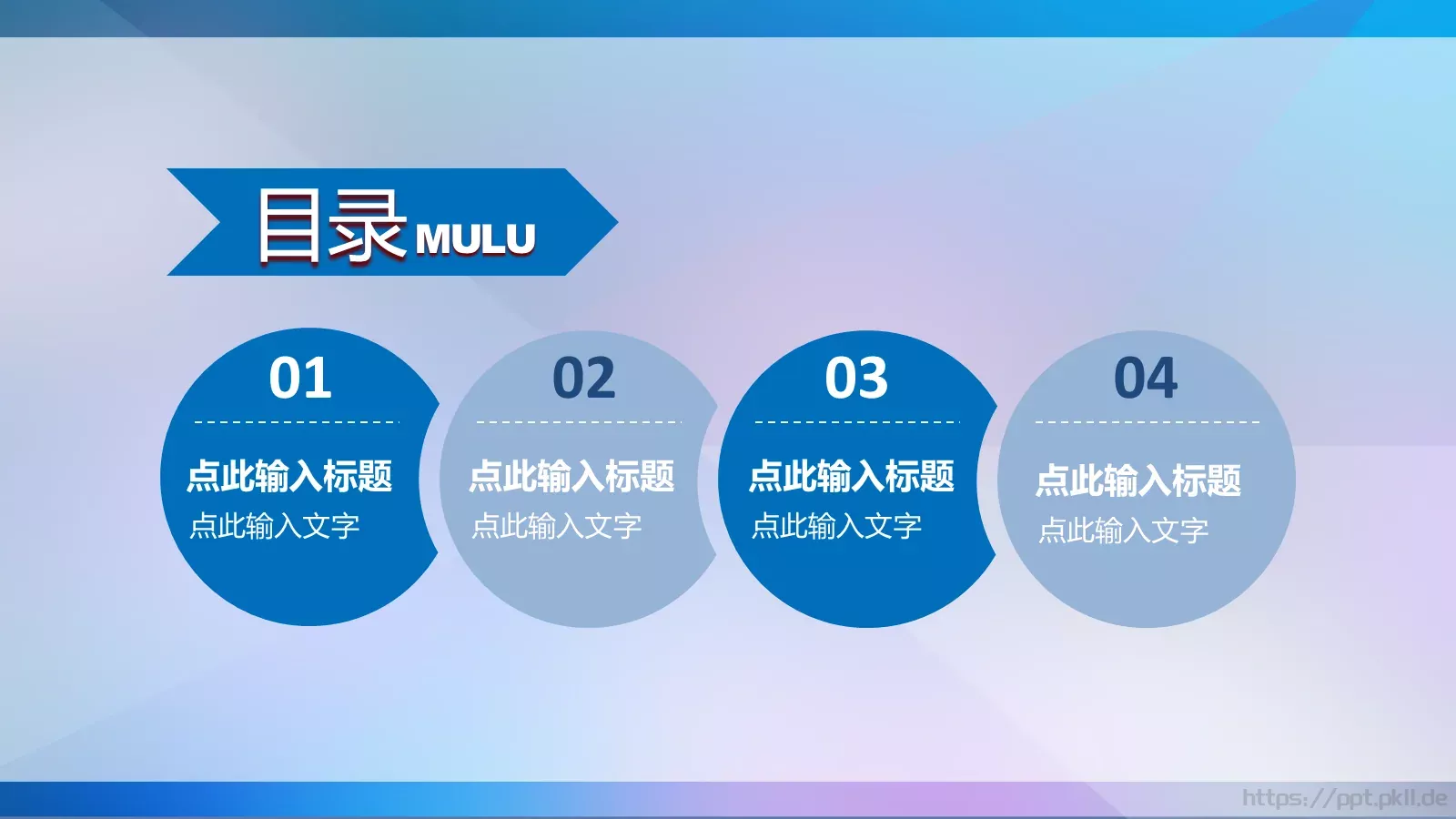 目录 MULU

01

点此输入标题

点此输入文字

02

点此输入标题

点此输入文字

03

点此输入标题

点此输入文字

04

点此输入标题

点此输入文字

https://ppt.pkll.de